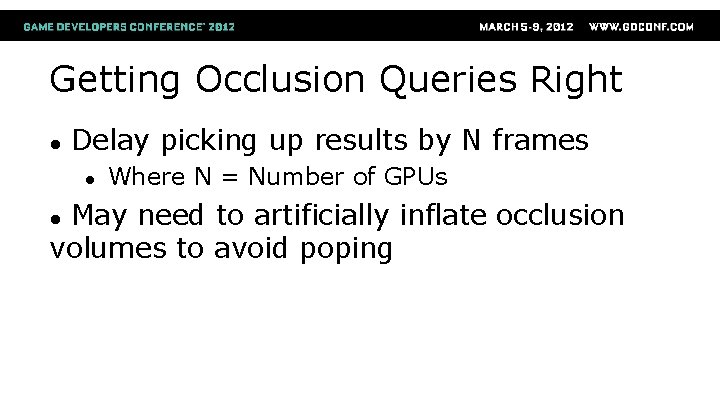 GAME DEVELOPERS CONFERENCE® 2012 MARCH 5-9, 2012 WWW.GDCONF.COM

Getting Occlusion Queries Right

• Delay picking up results by N frames

• Where N = Number of GPUs

• May need to artificially inflate occlusion volumes to avoid poping